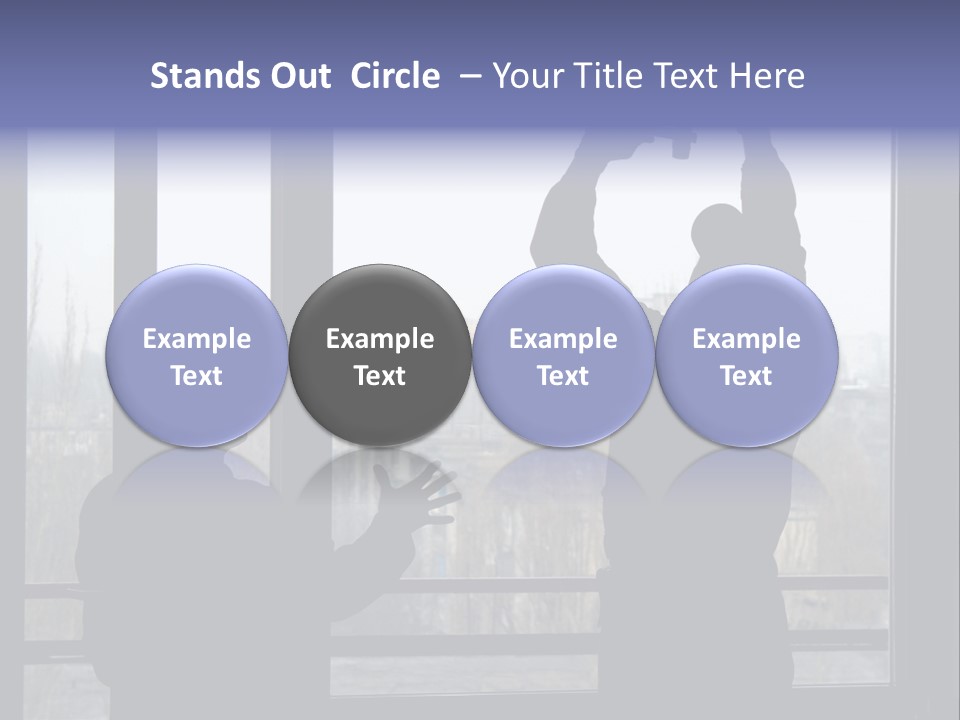 Stands Out Circle – Your Title Text Here

Example Text

Example Text

Example Text

Example Text